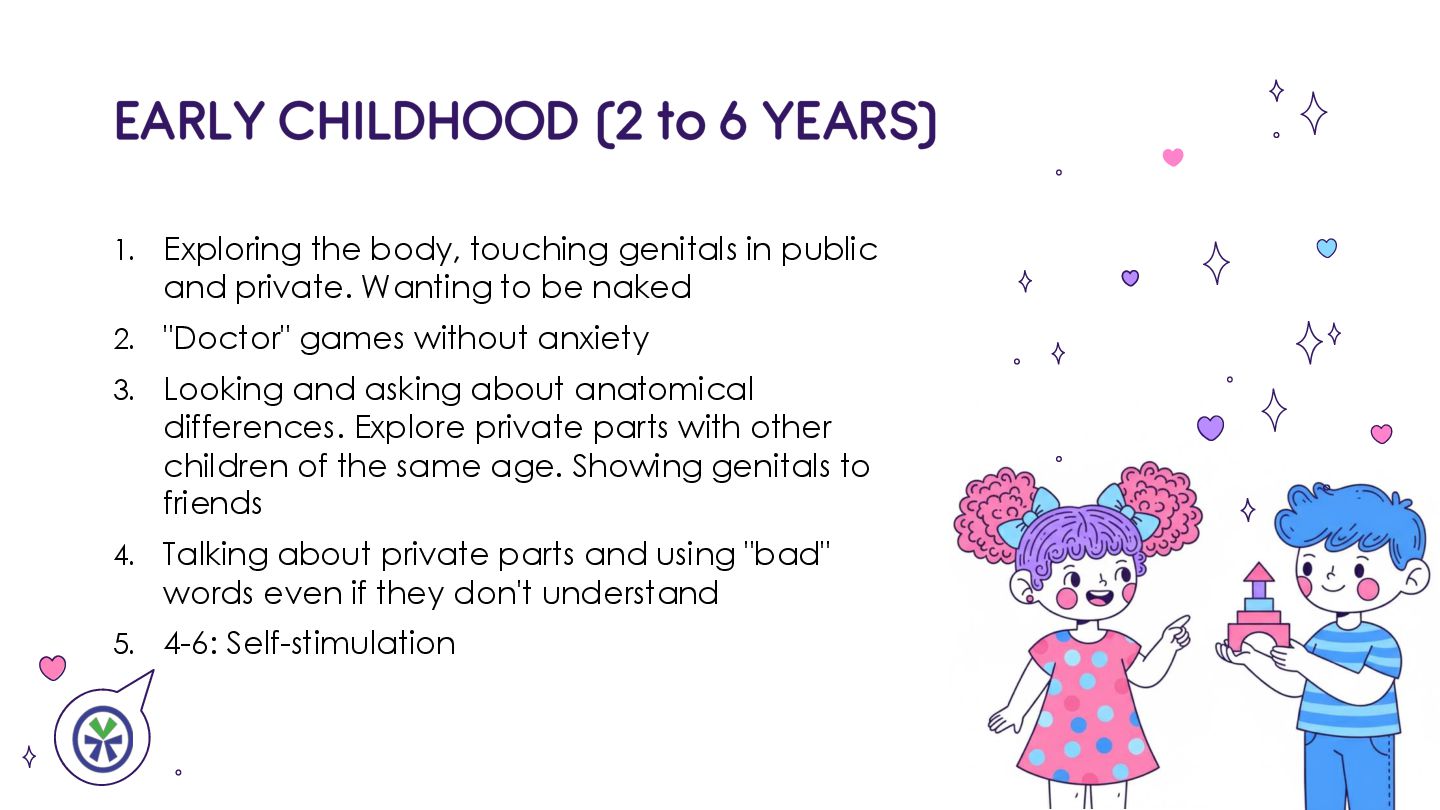 EARLY CHILDHOOD (2 to 6 YEARS)

1. Exploring the body, touching genitals in public and private. Wanting to be naked
2. "Doctor" games without anxiety
3. Looking and asking about anatomical differences. Explore private parts with other children of the same age. Showing genitals to friends
4. Talking about private parts and using "bad" words even if they don't understand
5. 4-6: Self-stimulation